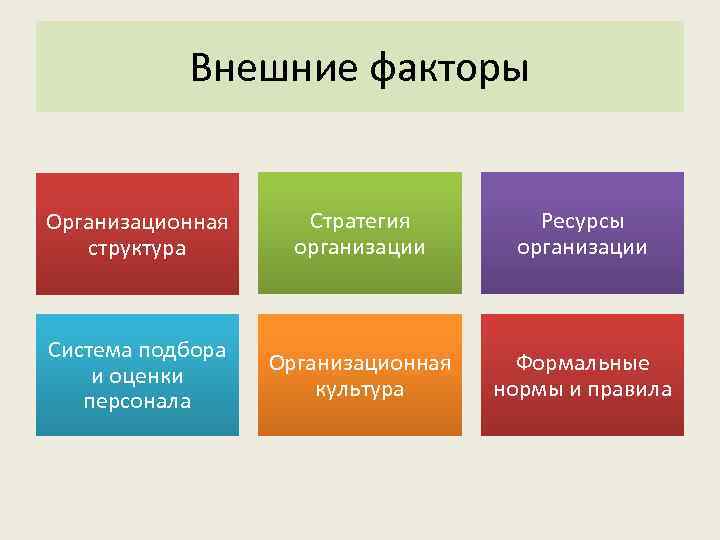 Внешние факторы

Организационная структура

Стратегия организации

Ресурсы организации

Система подбора и оценки персонала

Организационная культура

Формальные нормы и правила